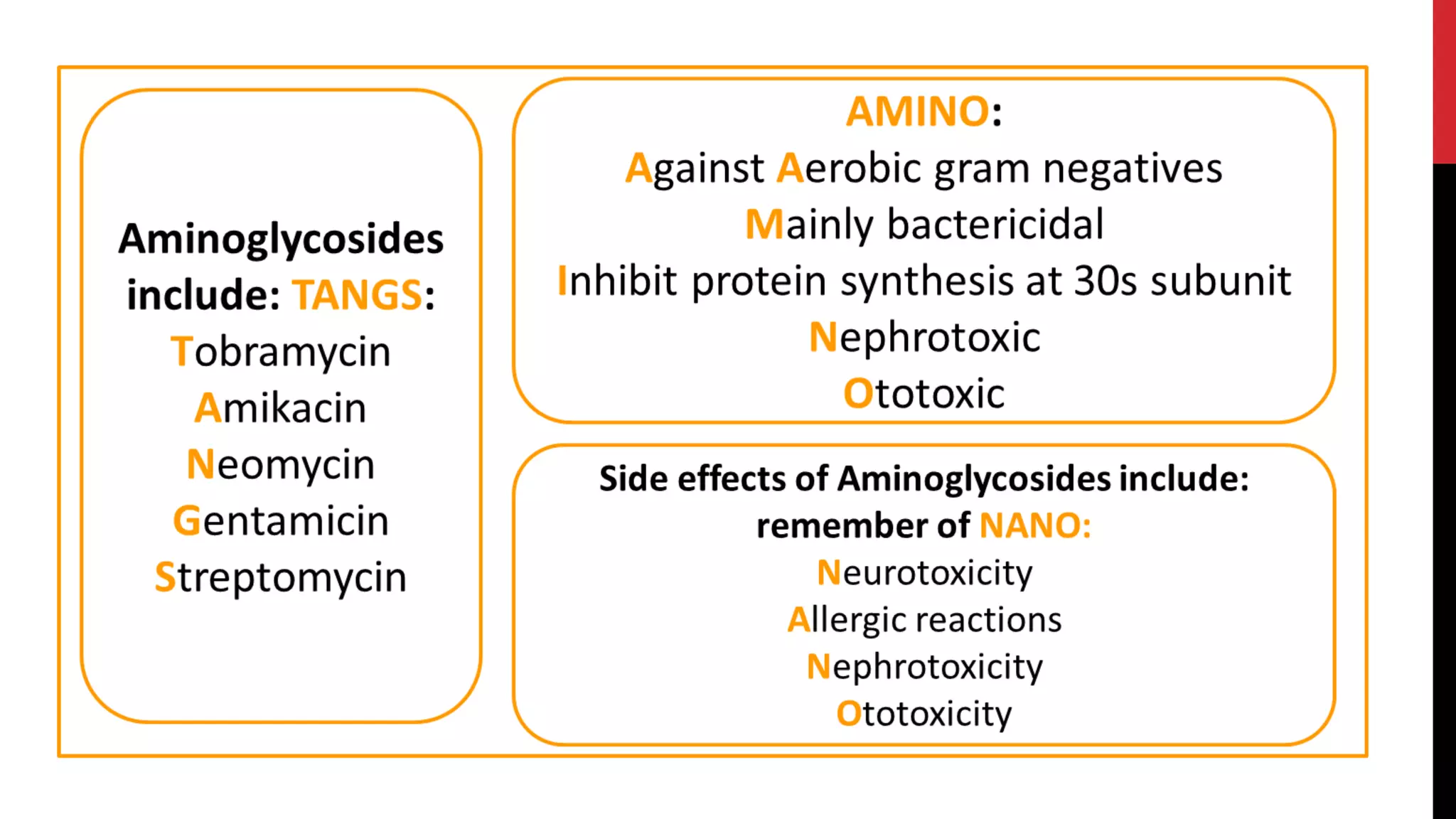 Aminoglycosides include: TANGS:
Tobramycin
Amikacin
Neomycin
Gentamicin
Streptomycin

AMINO:
Against Aerobic gram negatives
Mainly bactericidal
Inhibit protein synthesis at 30s subunit
Nephrotoxic
Ototoxic

Side effects of Aminoglycosides include: remember of NANO:
Neurotoxicity
Allergic reactions
Nephrotoxicity
Ototoxicity